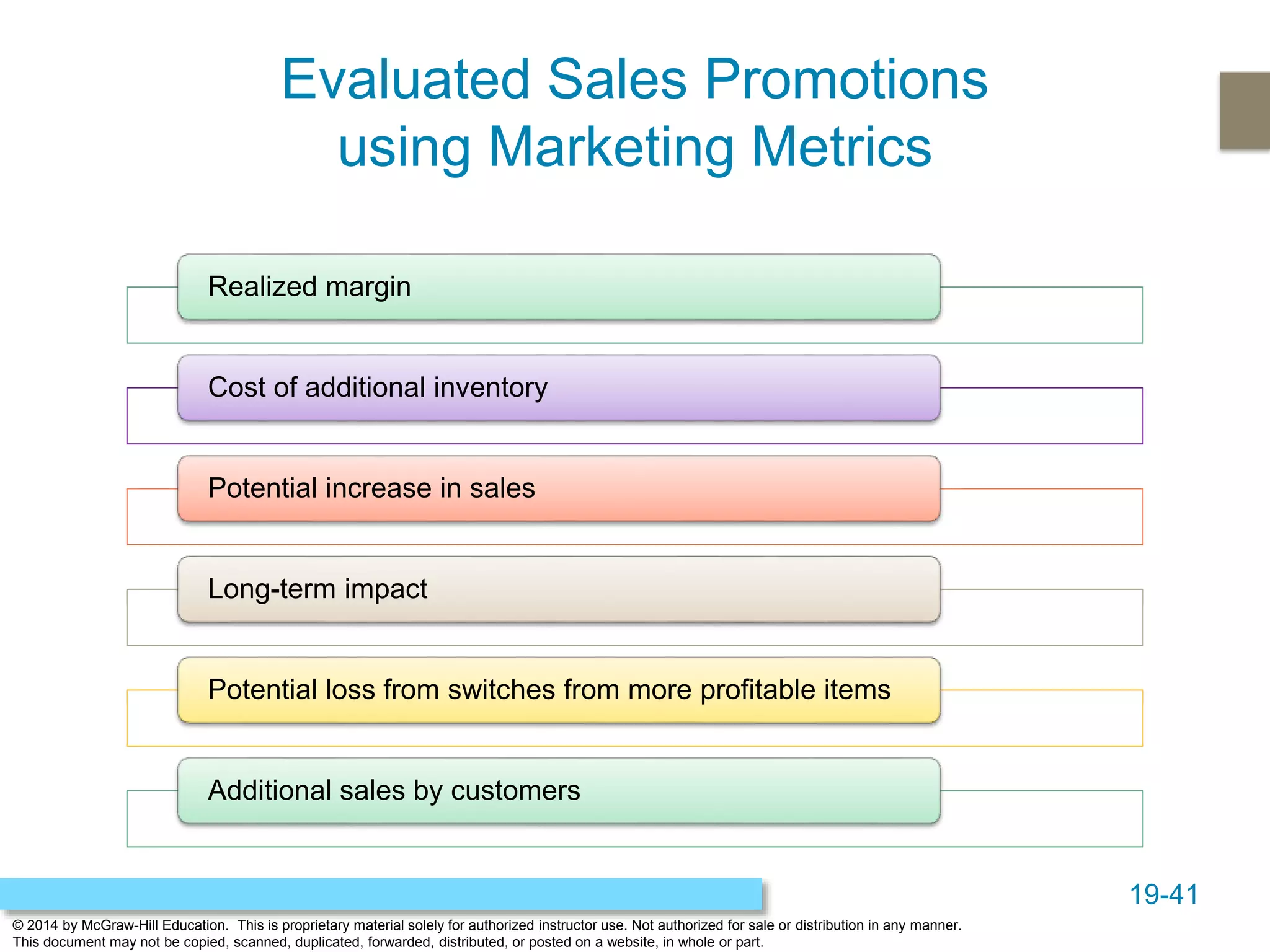 Evaluated Sales Promotions using Marketing Metrics

Realized margin

Cost of additional inventory

Potential increase in sales

Long-term impact

Potential loss from switches from more profitable items

Additional sales by customers

19-41

© 2014 by McGraw-Hill Education. This is proprietary material solely for authorized instructor use. Not authorized for sale or distribution in any manner. This document may not be copied, scanned, duplicated, forwarded, distributed, or posted on a website, in whole or part.